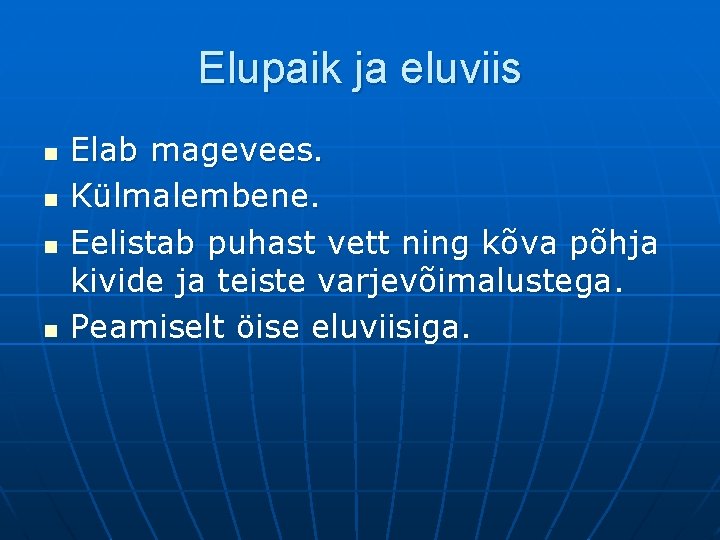 Elupaik ja eluviis

- Elab magevees.
- Külmalembene.
- Eelistab puhast vett ning kõva põhja kivide ja teiste varjevõimalustega.
- Peamiselt öise eluviisiga.